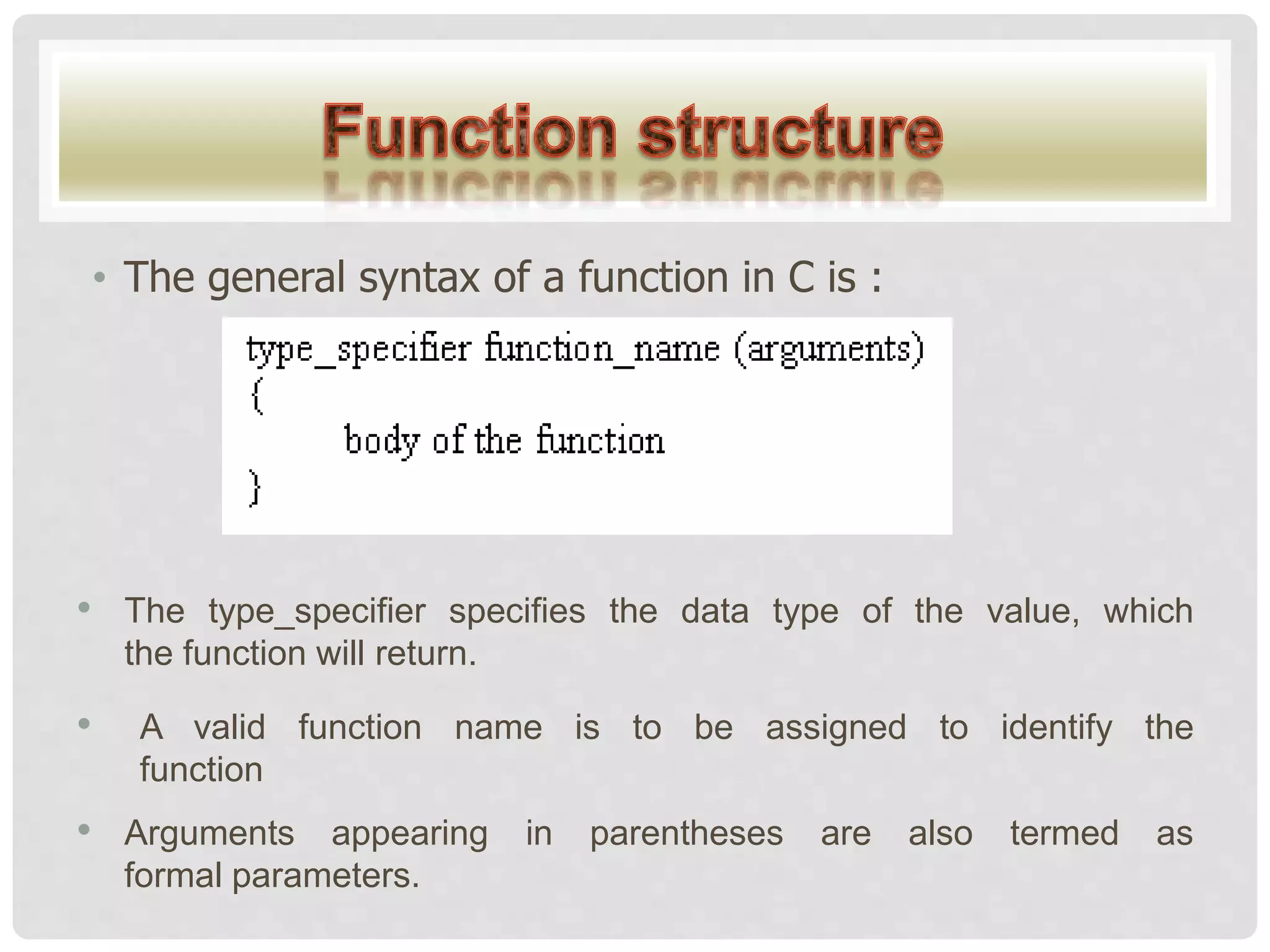 Function structure

• The general syntax of a function in C is :

type_specifier function_name (arguments)
{
body of the function
}

• The type_specifier specifies the data type of the value, which the function will return.

• A valid function name is to be assigned to identify the function

• Arguments appearing in parentheses are also termed as formal parameters.